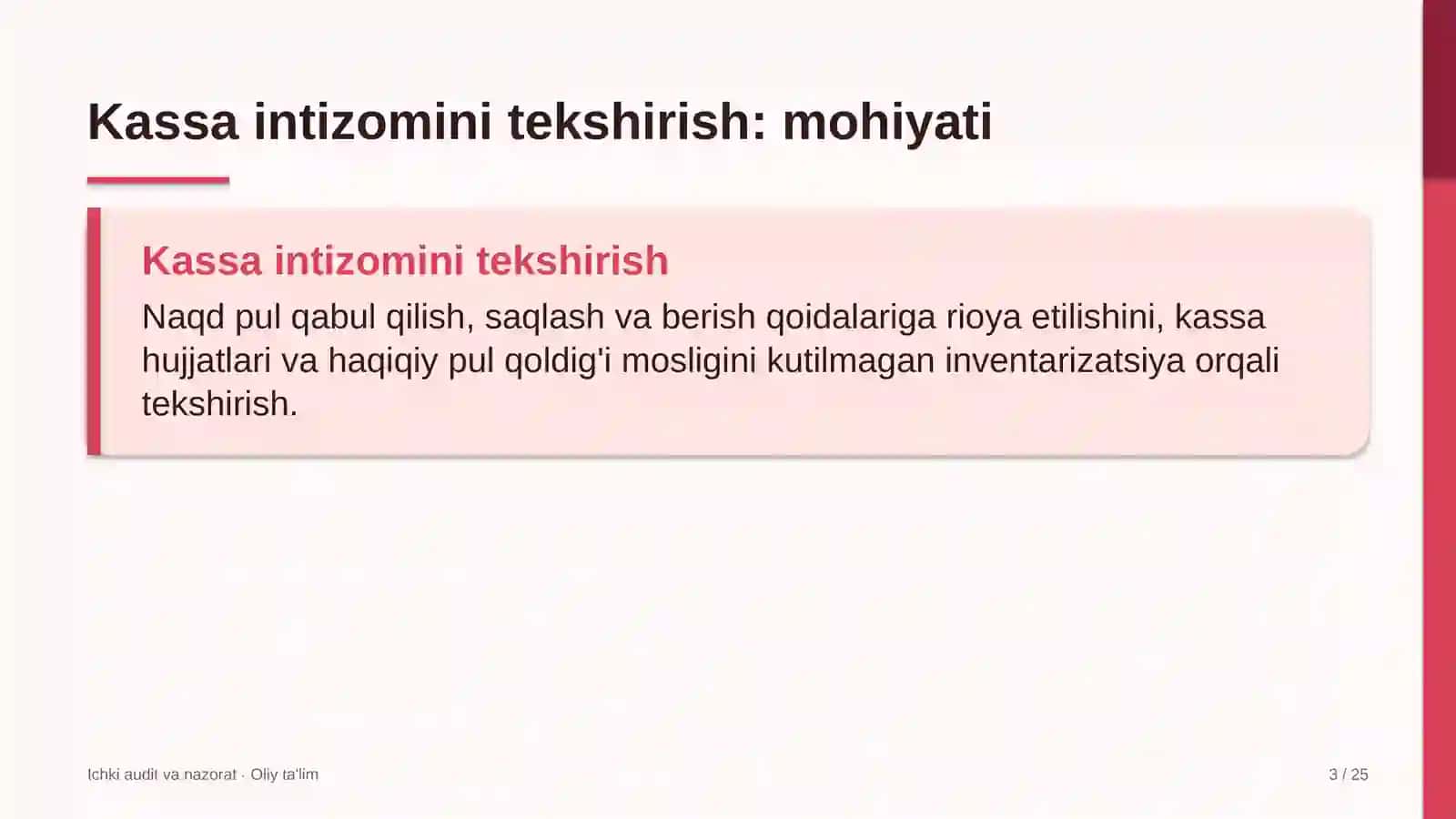 Kassa intizomini tekshirish: mohiyati

Kassa intizomini tekshirish

Naqd pul qabul qilish, saqlash va berish qoidalariga rioya etilishini, kassa hujjatlari va haqiqiy pul qoldig'i mosligini kutilmagan inventarizatsiya orqali tekshirish.

Ichki audit va nazorat · Oliy ta'lim

3 / 25